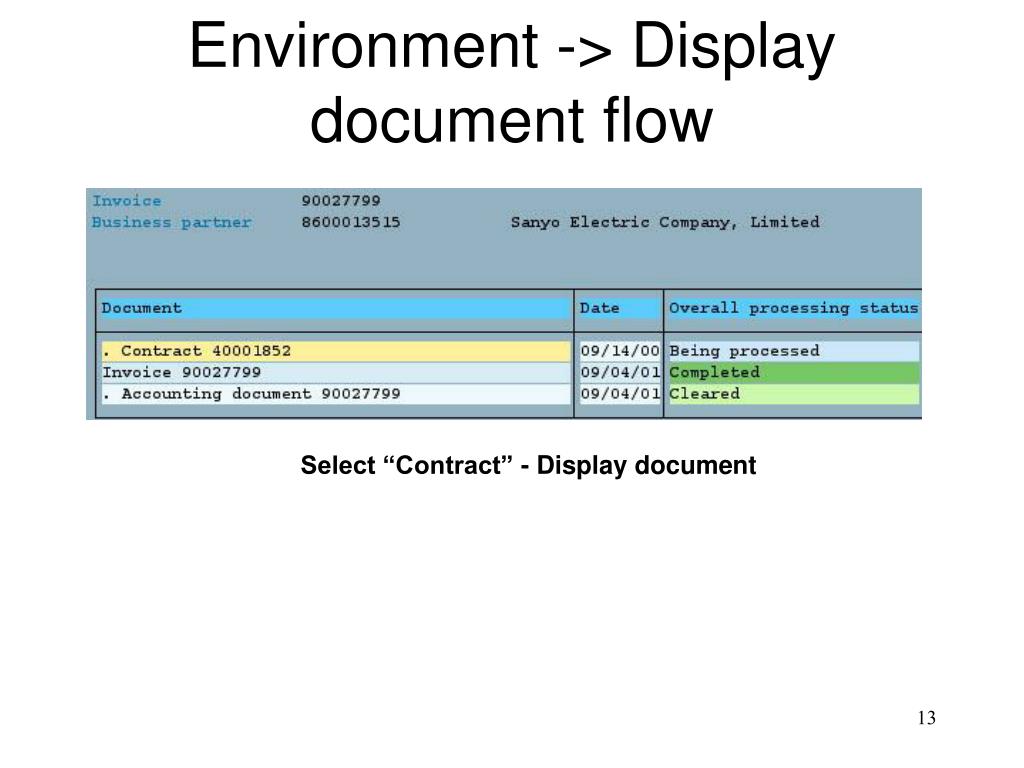 Environment -> Display document flow

Invoice 90027799
Business partner 8600013515 Sanyo Electric Company, Limited

| Document | Date | Overall processing status |
|---|---|---|
| . Contract 40001852 | 09/14/00 | Being processed |
| Invoice 90027799 | 09/04/01 | Completed |
| . Accounting document 90027799 | 09/04/01 | Cleared |

Select “Contract” - Display document

13